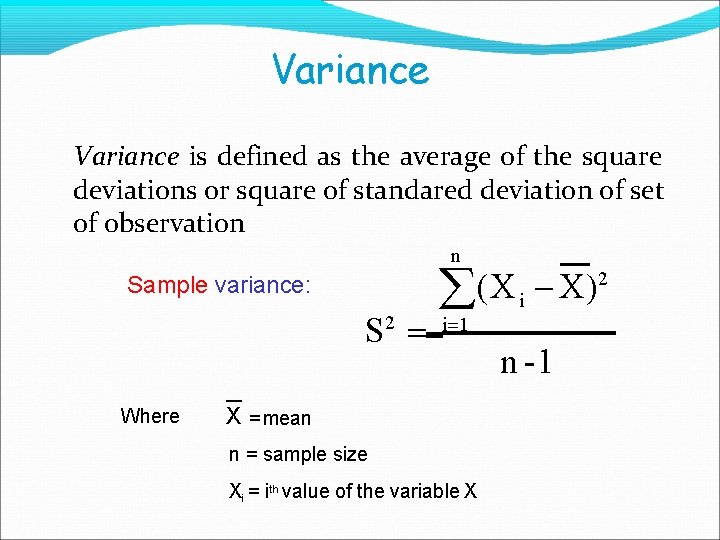 Variance

Variance is defined as the average of the square deviations or square of standard deviation of set of observation

Sample variance:

$S^2 = \frac{\sum_{i=1}^{n}(X_i - \overline{X})^2}{n-1}$

Where $\overline{X}$ = mean

n = sample size

$X_i$ = $i^{th}$ value of the variable X